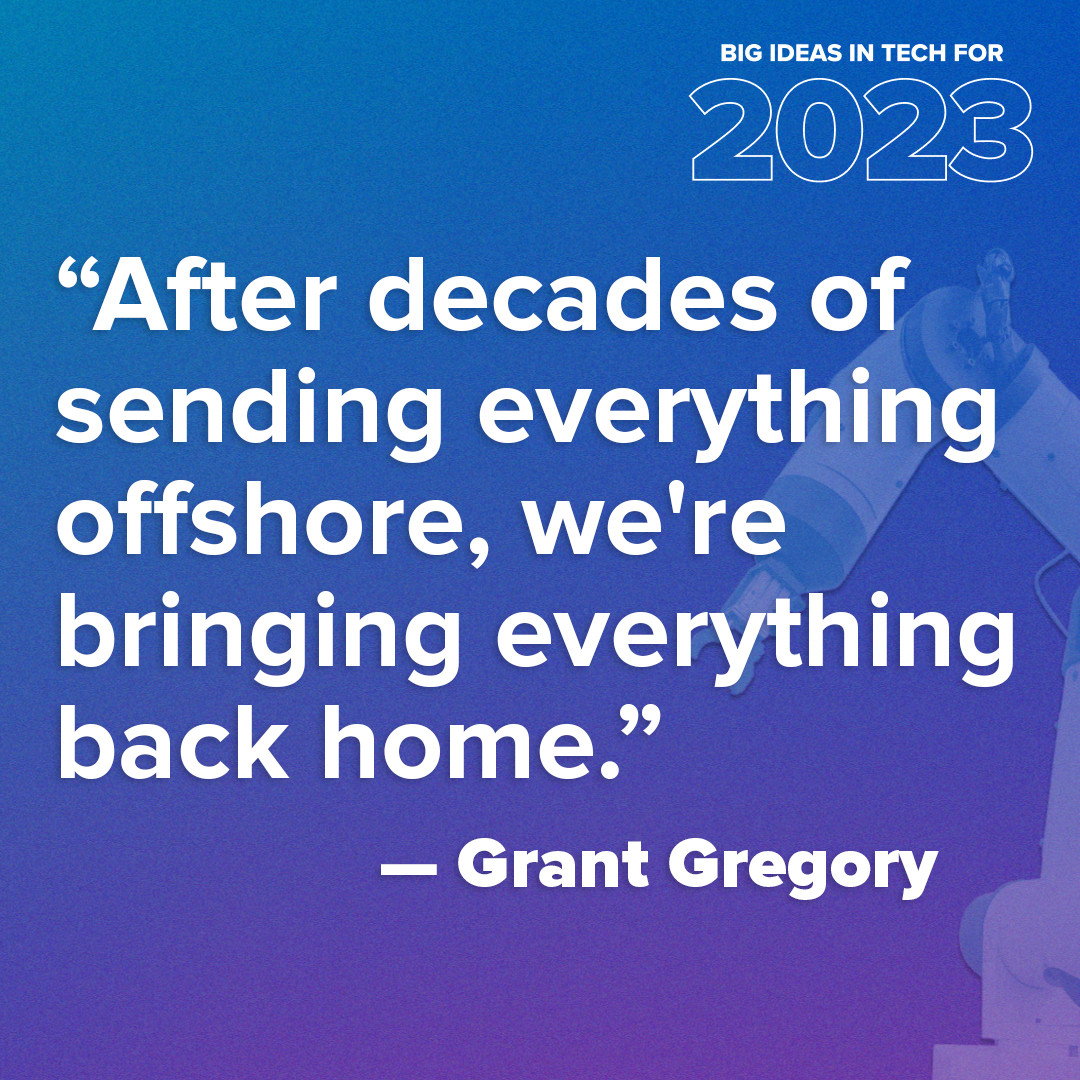 BIG IDEAS IN TECH FOR
2023

“After decades of sending everything offshore, we're bringing everything back home.”

— Grant Gregory